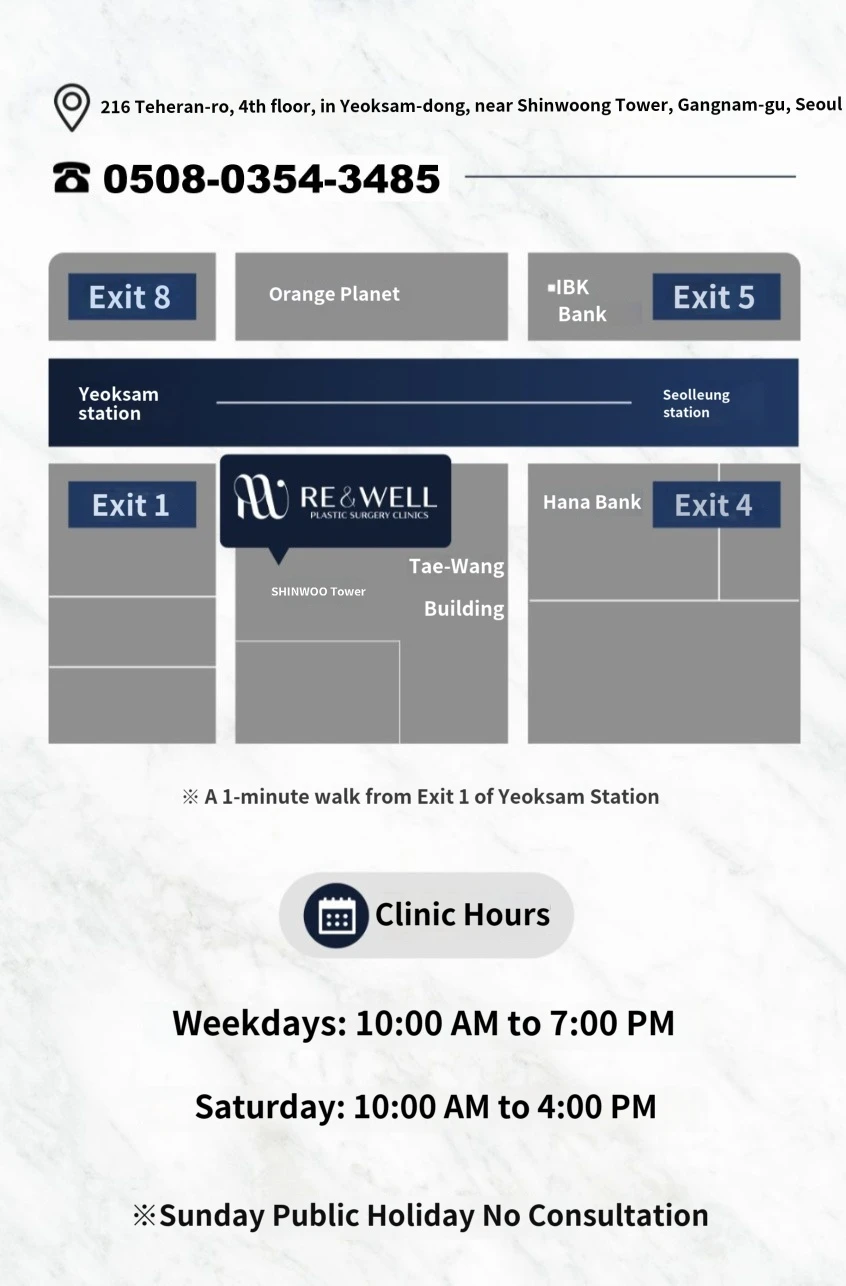 216 Teheran-ro, 4th floor, in Yeoksam-dong, near Shinwoong Tower, Gangnam-gu, Seoul

☎ 0508-0354-3485

Exit 8

Orange Planet

▪IBK Bank

Exit 5

Yeoksam station

Seolleung station

Exit 1

RE&WELL PLASTIC SURGERY CLINICS

SHINWOO Tower

Tae-Wang Building

Hana Bank

Exit 4

※ A 1-minute walk from Exit 1 of Yeoksam Station

Clinic Hours

Weekdays: 10:00 AM to 7:00 PM

Saturday: 10:00 AM to 4:00 PM

※Sunday Public Holiday No Consultation